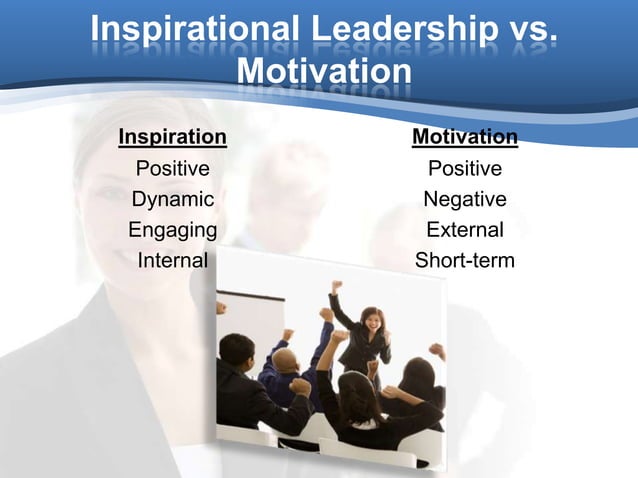 Inspirational Leadership vs. Motivation

Inspiration
Positive
Dynamic
Engaging
Internal

Motivation
Positive
Negative
External
Short-term